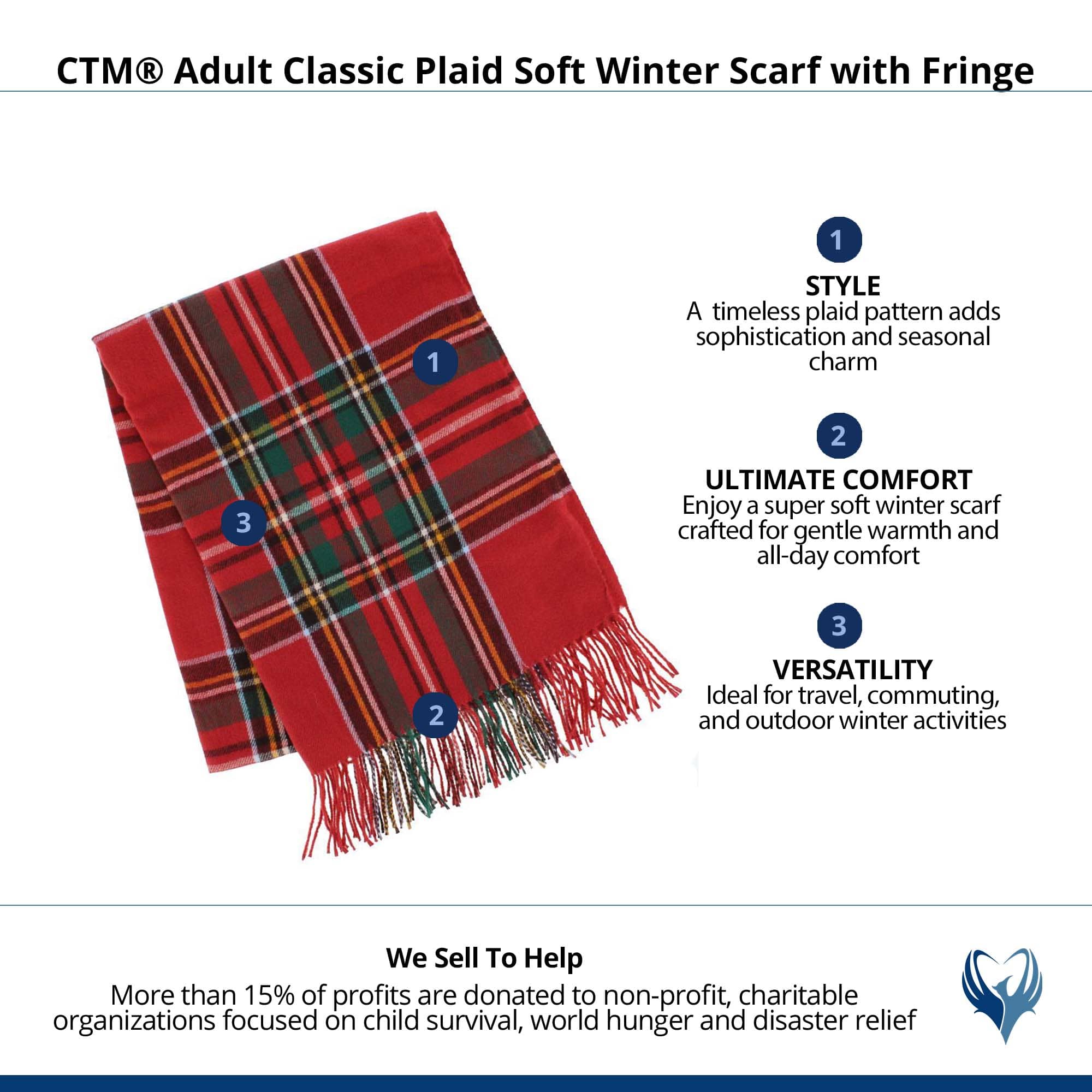 CTM® Adult Classic Plaid Soft Winter Scarf with Fringe

1

3

2

1
STYLE
A timeless plaid pattern adds sophistication and seasonal charm

2
ULTIMATE COMFORT
Enjoy a super soft winter scarf crafted for gentle warmth and all-day comfort

3
VERSATILITY
Ideal for travel, commuting, and outdoor winter activities

We Sell To Help
More than 15% of profits are donated to non-profit, charitable organizations focused on child survival, world hunger and disaster relief